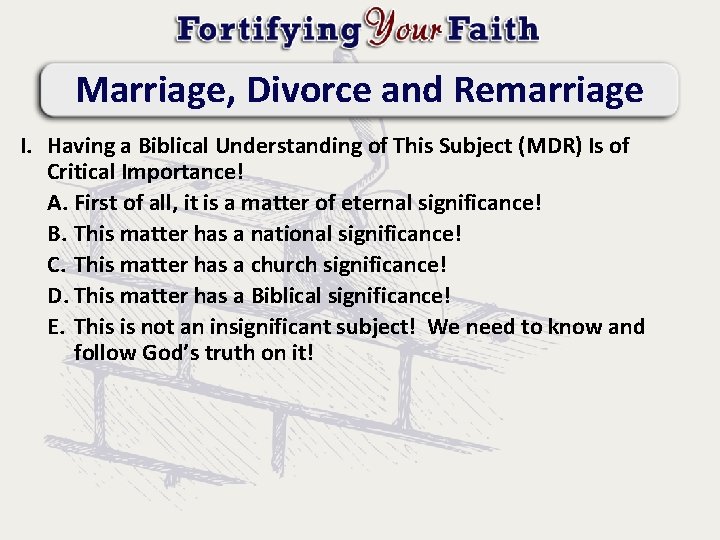 Fortifying Your Faith

Marriage, Divorce and Remarriage

I. Having a Biblical Understanding of This Subject (MDR) Is of Critical Importance!

A. First of all, it is a matter of eternal significance!

B. This matter has a national significance!

C. This matter has a church significance!

D. This matter has a Biblical significance!

E. This is not an insignificant subject! We need to know and follow God's truth on it!